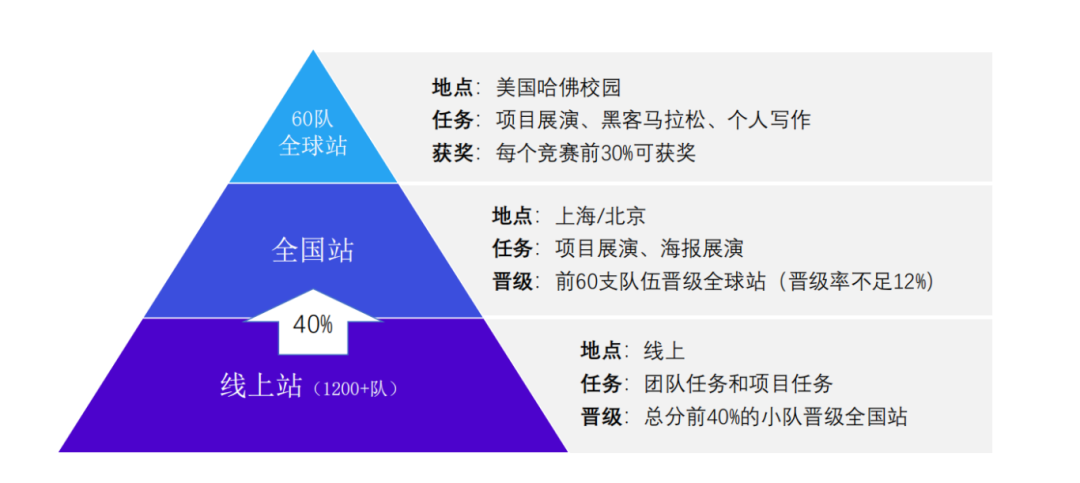 60队
全球站

地点：美国哈佛校园
任务：项目展演、黑客马拉松、个人写作
获奖：每个竞赛前30%可获奖

全国站

地点：上海/北京
任务：项目展演、海报展演
晋级：前60支队伍晋级全球站（晋级率不足12%）

40%

线上站（1200+队）

地点：线上
任务：团队任务和项目任务
晋级：总分前40%的小队晋级全国站